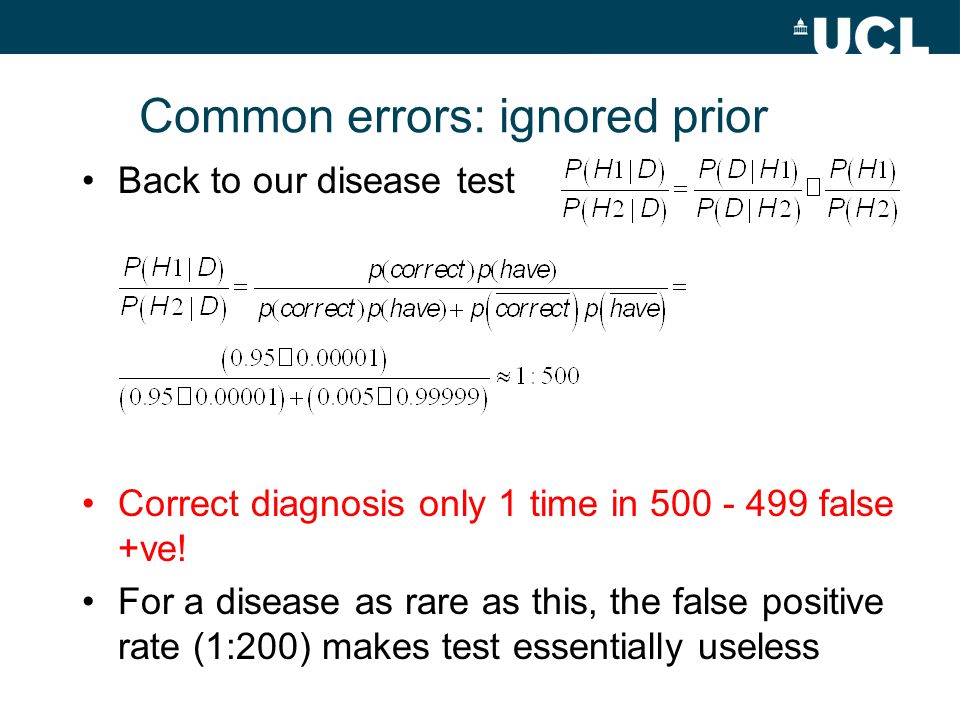 UCL

Common errors: ignored prior

• Back to our disease test $\frac{P(H1|D)}{P(H2|D)} = \frac{P(D|H1)}{P(D|H2)} \square \frac{P(H1)}{P(H2)}$

$\frac{P(H1|D)}{P(H2|D)} = \frac{p(correct)p(have)}{p(correct)p(have) + p(\overline{correct})p(\overline{have})} =$

$\frac{(0.95 \square 0.00001)}{(0.95 \square 0.00001) + (0.005 \square 0.99999)} \approx 1:500$

• Correct diagnosis only 1 time in 500 - 499 false +ve!

• For a disease as rare as this, the false positive rate (1:200) makes test essentially useless